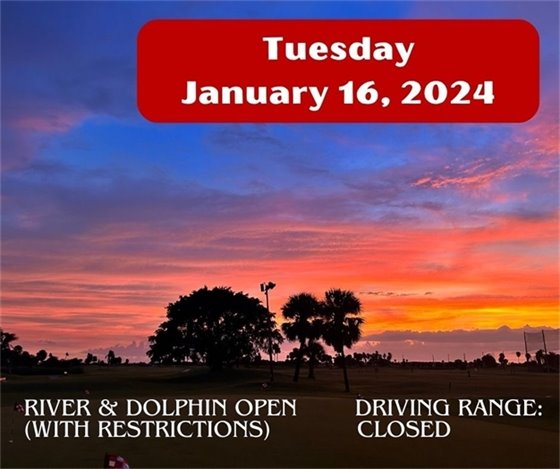 Tuesday
January 16, 2024

RIVER & DOLPHIN OPEN
(WITH RESTRICTIONS)

DRIVING RANGE:
CLOSED